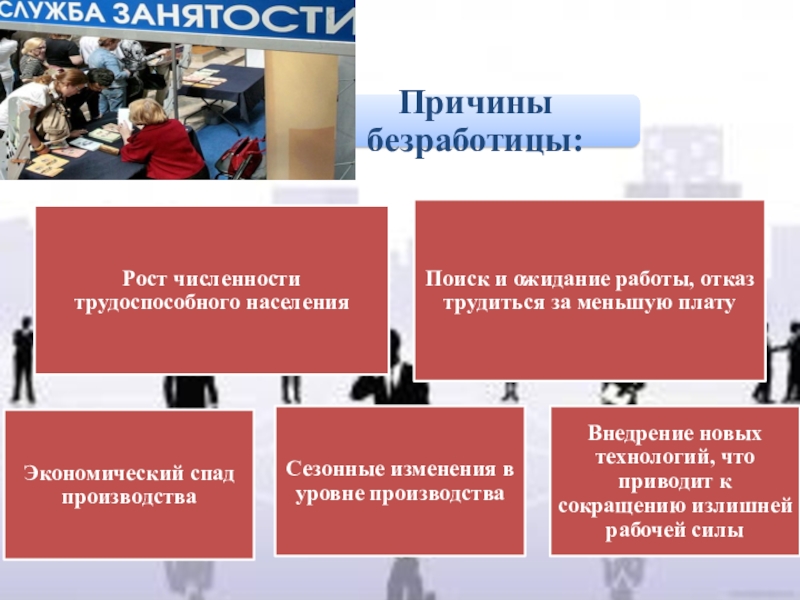 СЛУЖБА ЗАНЯТОСТИ

Причины безработицы:

Рост численности трудоспособного населения

Поиск и ожидание работы, отказ трудиться за меньшую плату

Экономический спад производства

Сезонные изменения в уровне производства

Внедрение новых технологий, что приводит к сокращению излишней рабочей силы